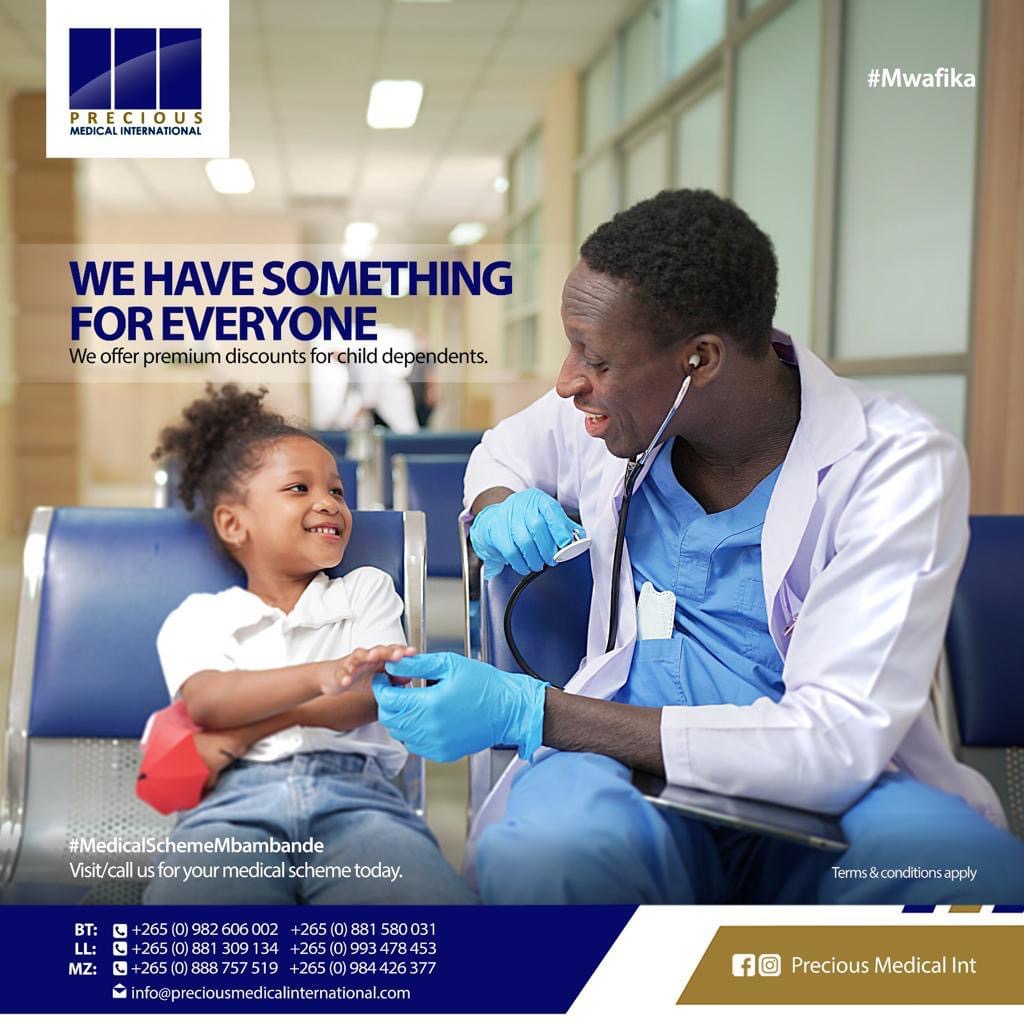 PRECIOUS
MEDICAL INTERNATIONAL

#Mwafika

WE HAVE SOMETHING FOR EVERYONE
We offer premium discounts for child dependents.

#MedicalSchemeMbambande
Visit/call us for your medical scheme today.

Terms & conditions apply

BT: +265 (0) 982 606 002 +265 (0) 881 580 031
LL: +265 (0) 881 309 134 +265 (0) 993 478 453
MZ: +265 (0) 888 757 519 +265 (0) 984 426 377
info@preciousmedicalinternational.com

Precious Medical Int